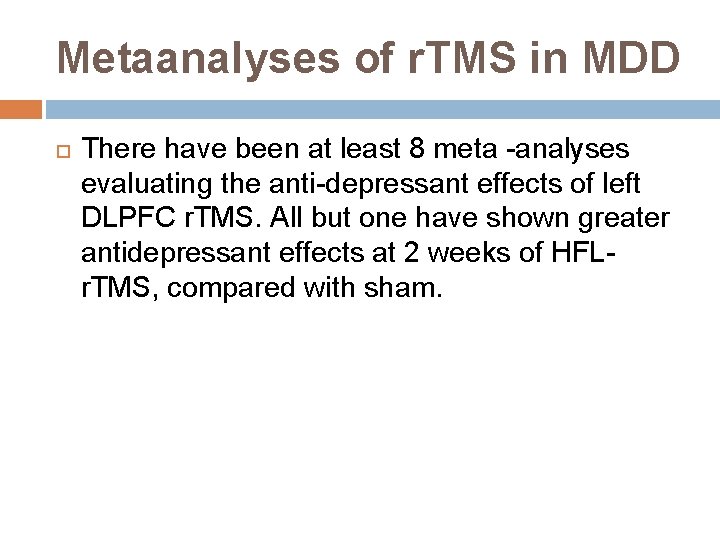 Metaanalyses of rTMS in MDD

There have been at least 8 meta -analyses evaluating the anti-depressant effects of left DLPFC rTMS. All but one have shown greater antidepressant effects at 2 weeks of HFL-rTMS, compared with sham.